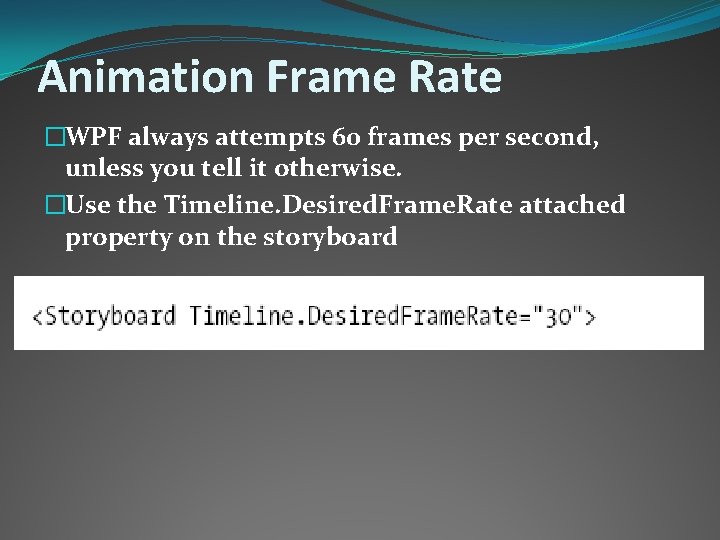 Animation Frame Rate

□WPF always attempts 60 frames per second, unless you tell it otherwise.

□Use the Timeline.DesiredFrameRate attached property on the storyboard

<Storyboard Timeline.DesiredFrameRate="30">